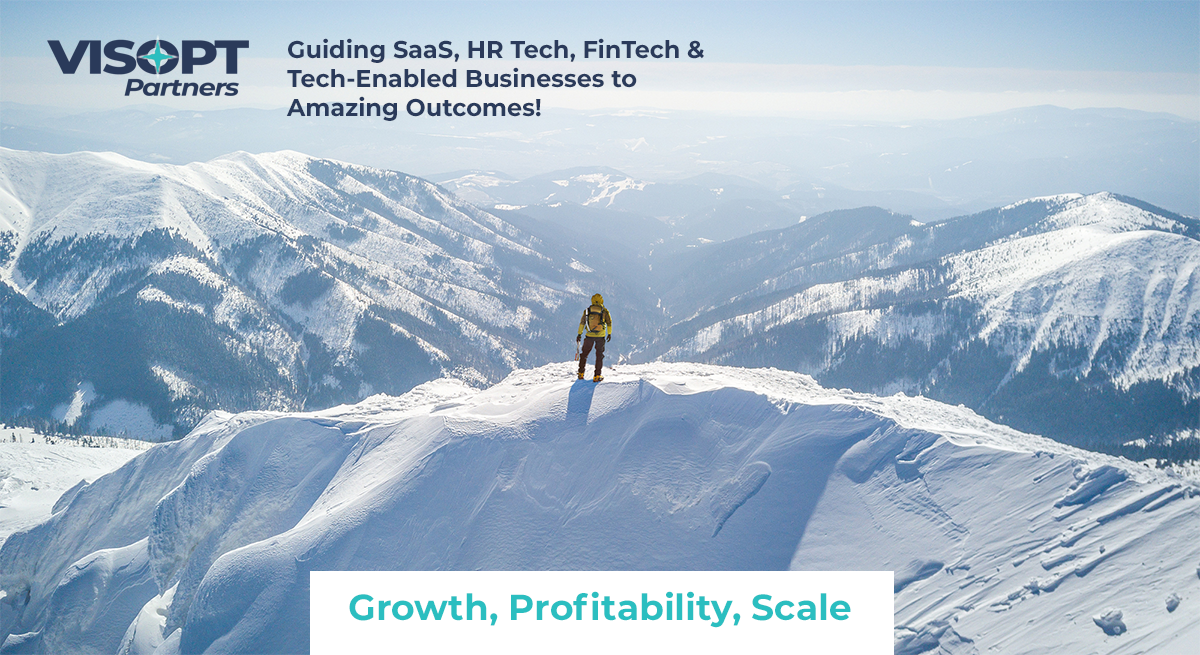 VISOPT Partners

Guiding SaaS, HR Tech, FinTech & Tech-Enabled Businesses to Amazing Outcomes!

Growth, Profitability, Scale